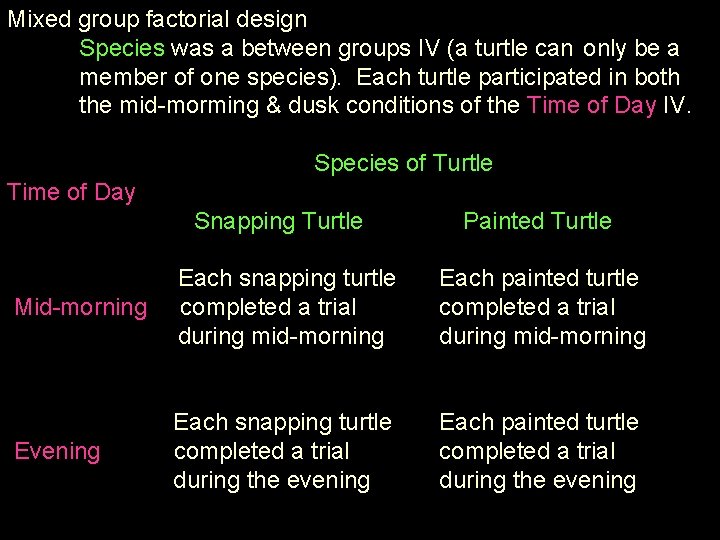 Mixed group factorial design

Species was a between groups IV (a turtle can only be a member of one species). Each turtle participated in both the mid-morming & dusk conditions of the Time of Day IV.

Species of Turtle

| Time of Day | Snapping Turtle | Painted Turtle |
|---|---|---|
| Mid-morning | Each snapping turtle completed a trial during mid-morning | Each painted turtle completed a trial during mid-morning |
| Evening | Each snapping turtle completed a trial during the evening | Each painted turtle completed a trial during the evening |